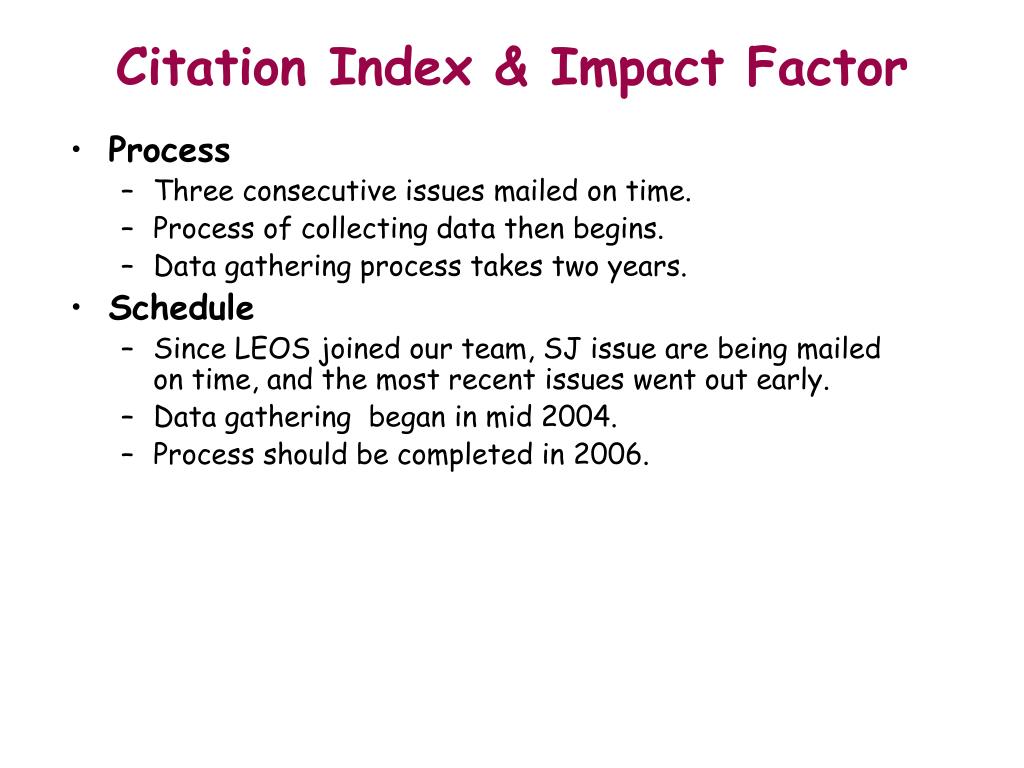 Citation Index & Impact Factor

• Process
– Three consecutive issues mailed on time.
– Process of collecting data then begins.
– Data gathering process takes two years.

• Schedule
– Since LEOS joined our team, SJ issue are being mailed on time, and the most recent issues went out early.
– Data gathering began in mid 2004.
– Process should be completed in 2006.